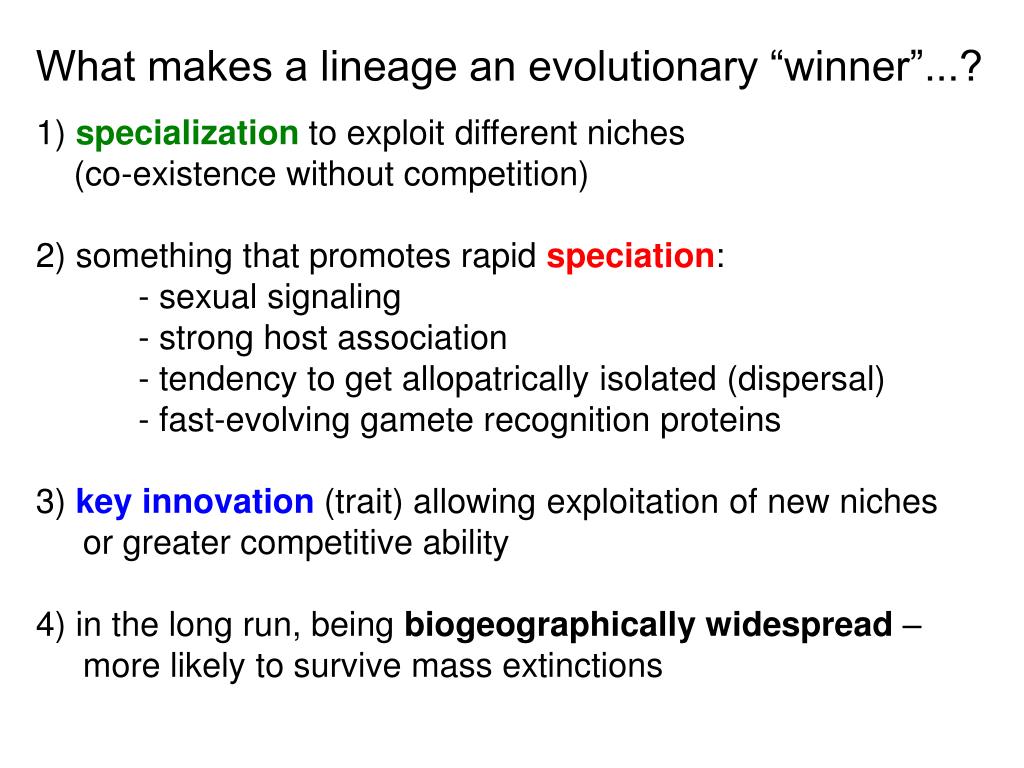 What makes a lineage an evolutionary “winner”...?

1) specialization to exploit different niches
(co-existence without competition)

2) something that promotes rapid speciation:
- sexual signaling
- strong host association
- tendency to get allopatrically isolated (dispersal)
- fast-evolving gamete recognition proteins

3) key innovation (trait) allowing exploitation of new niches or greater competitive ability

4) in the long run, being biogeographically widespread – more likely to survive mass extinctions